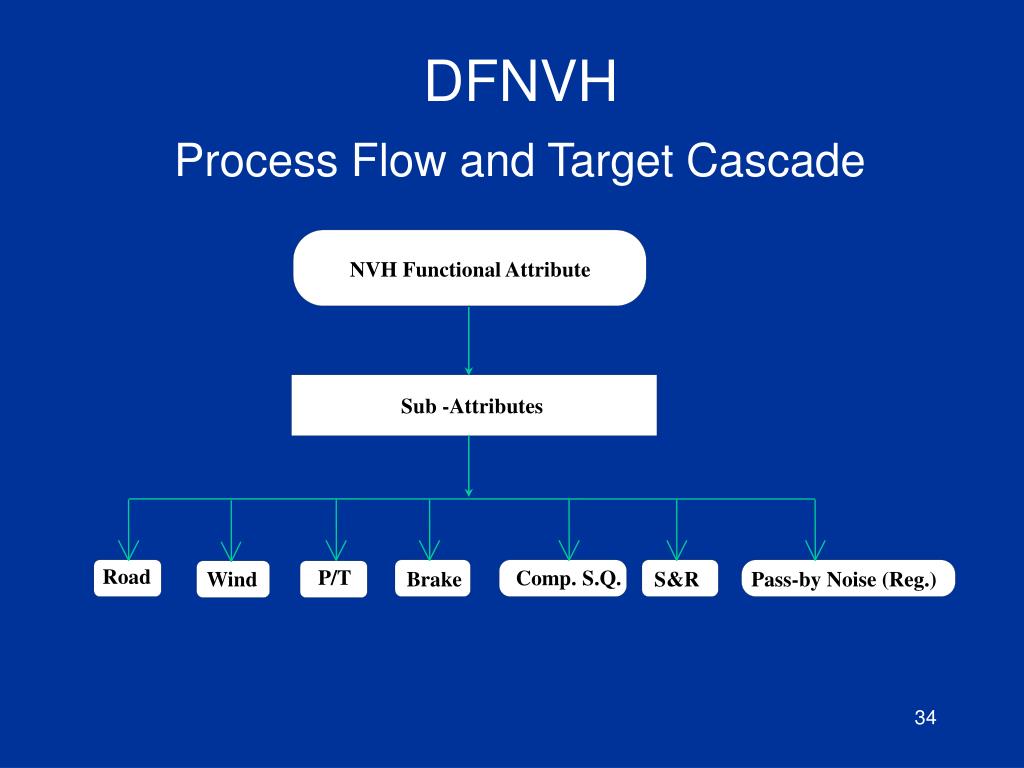 DFNVH

Process Flow and Target Cascade

NVH Functional Attribute

Sub -Attributes

Road

Wind

P/T

Brake

Comp. S.Q.

S&R

Pass-by Noise (Reg.)

34